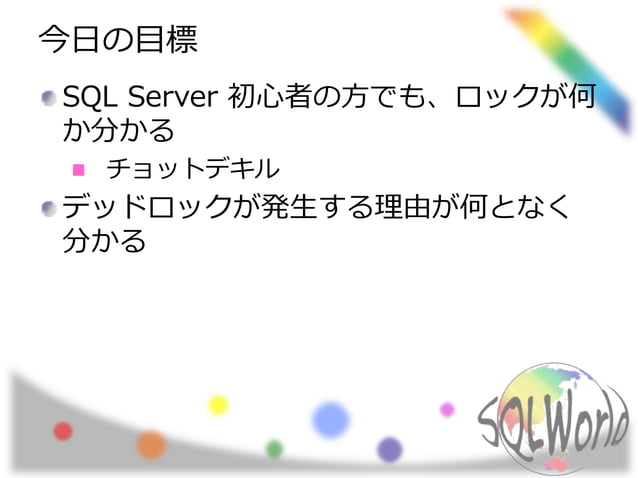 今日の目標

SQL Server 初心者の方でも、ロックが何か分かる

チョットデキル

デッドロックが発生する理由が何となく分かる

SQLWorld